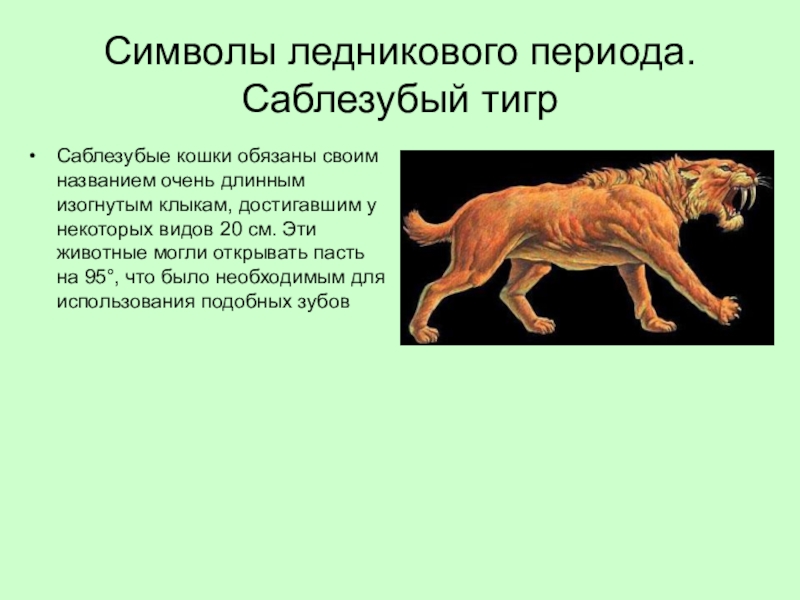 Символы ледникового периода. Саблезубый тигр

• Саблезубые кошки обязаны своим названием очень длинным изогнутым клыкам, достигавшим у некоторых видов 20 см. Эти животные могли открывать пасть на 95°, что было необходимым для использования подобных зубов